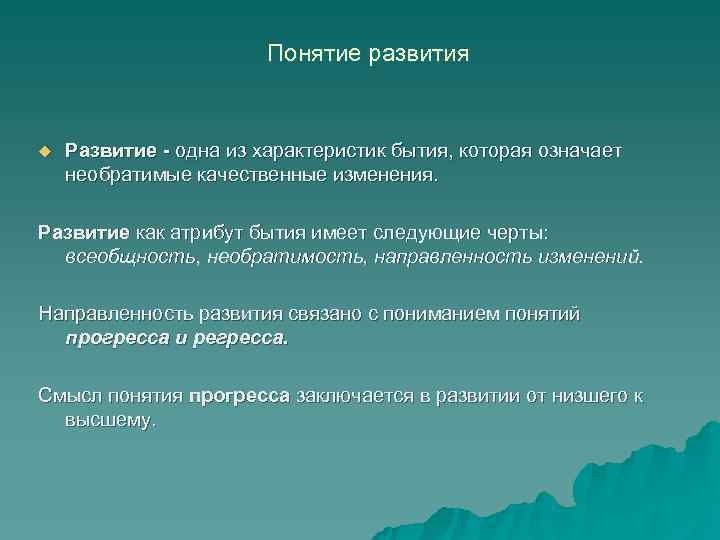 Понятие развития

Развитие - одна из характеристик бытия, которая означает необратимые качественные изменения.

Развитие как атрибут бытия имеет следующие черты: всеобщность, необратимость, направленность изменений.

Направленность развития связано с пониманием понятий прогресса и регресса.

Смысл понятия прогресса заключается в развитии от низшего к высшему.